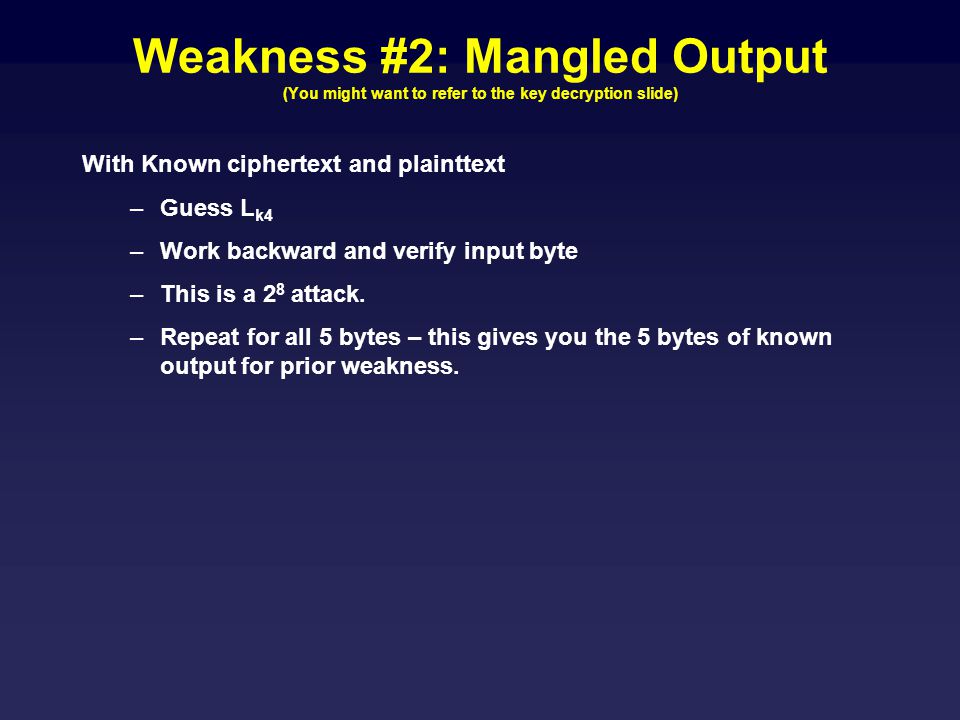 Weakness #2: Mangled Output
(You might want to refer to the key decryption slide)

With Known ciphertext and plainttext

– Guess $L_{k4}$

– Work backward and verify input byte

– This is a $2^8$ attack.

– Repeat for all 5 bytes – this gives you the 5 bytes of known output for prior weakness.